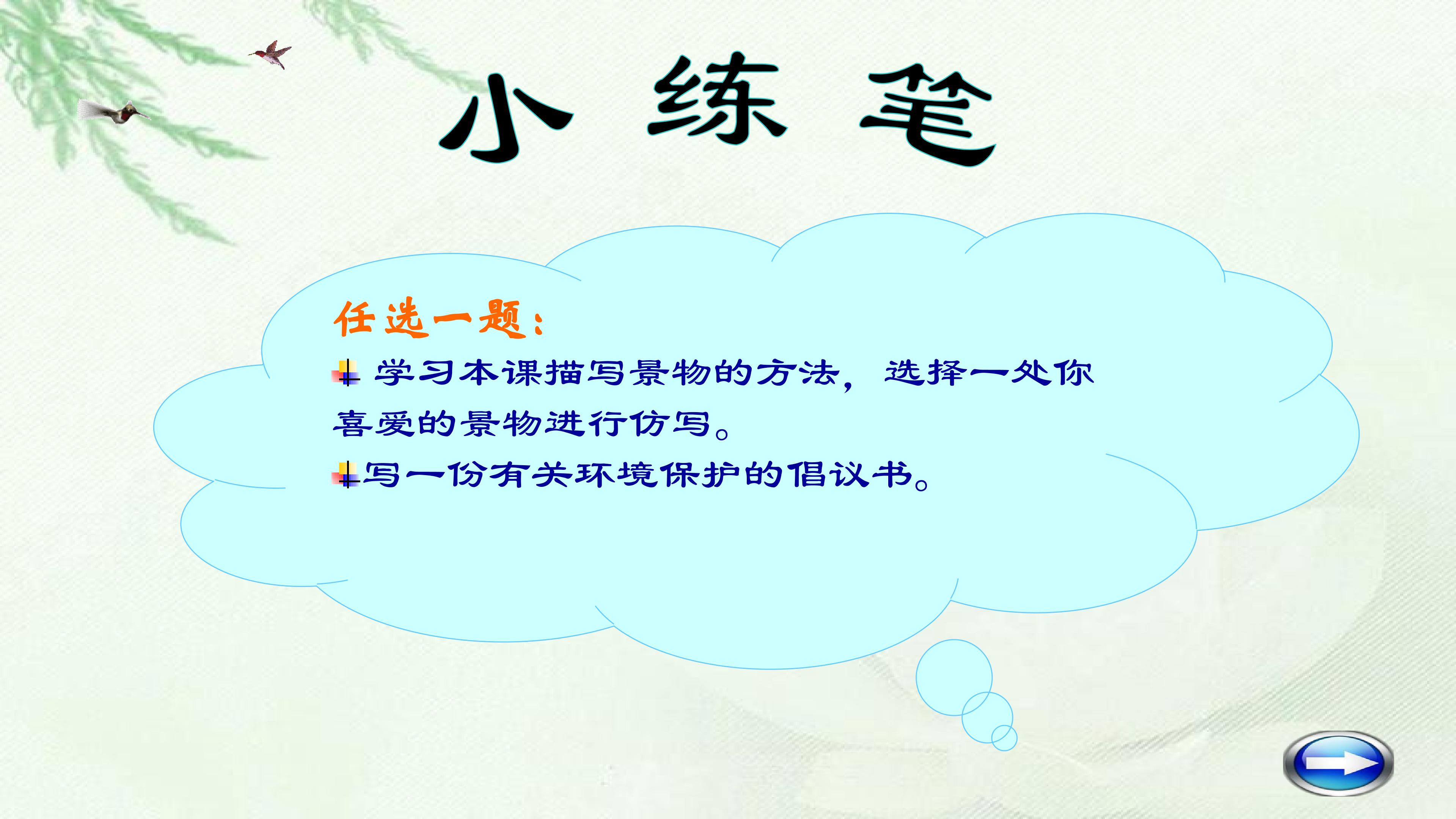 小 练 笔

任选一题：

学习本课描写景物的方法，选择一处你喜爱的景物进行仿写。

写一份有关环境保护的倡议书。